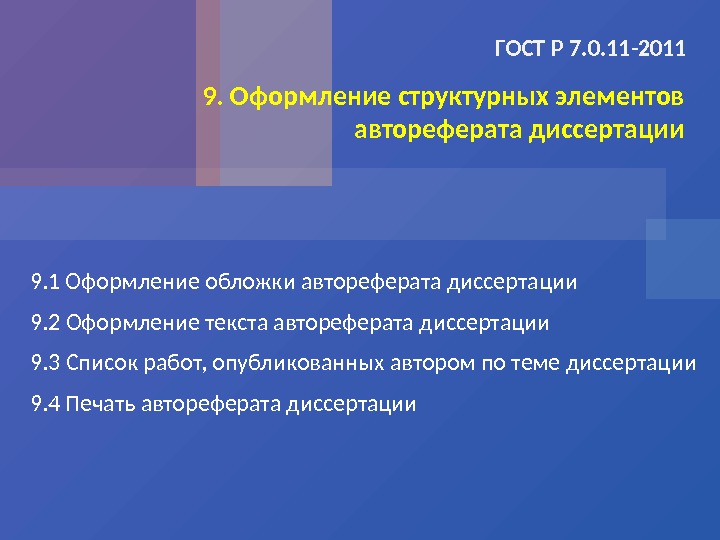 ГОСТ Р 7.0.11-2011

9. Оформление структурных элементов автореферата диссертации

9.1 Оформление обложки автореферата диссертации

9.2 Оформление текста автореферата диссертации

9.3 Список работ, опубликованных автором по теме диссертации

9.4 Печать автореферата диссертации